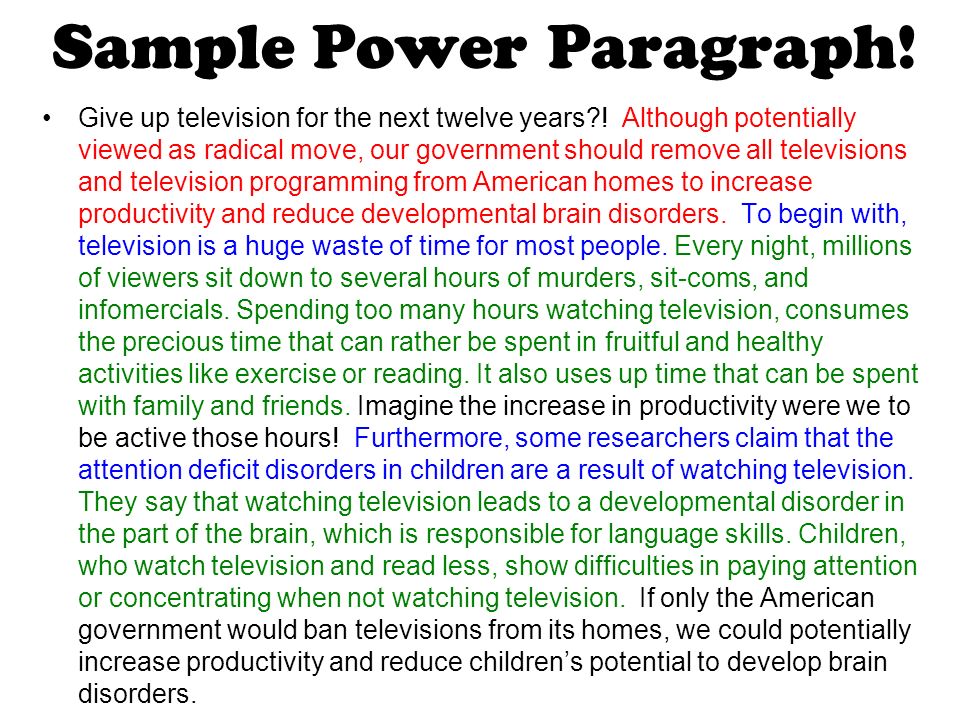 Sample Power Paragraph!

• Give up television for the next twelve years?! Although potentially viewed as radical move, our government should remove all televisions and television programming from American homes to increase productivity and reduce developmental brain disorders. To begin with, television is a huge waste of time for most people. Every night, millions of viewers sit down to several hours of murders, sit-coms, and infomercials. Spending too many hours watching television, consumes the precious time that can rather be spent in fruitful and healthy activities like exercise or reading. It also uses up time that can be spent with family and friends. Imagine the increase in productivity were we to be active those hours! Furthermore, some researchers claim that the attention deficit disorders in children are a result of watching television. They say that watching television leads to a developmental disorder in the part of the brain, which is responsible for language skills. Children, who watch television and read less, show difficulties in paying attention or concentrating when not watching television. If only the American government would ban televisions from its homes, we could potentially increase productivity and reduce children's potential to develop brain disorders.